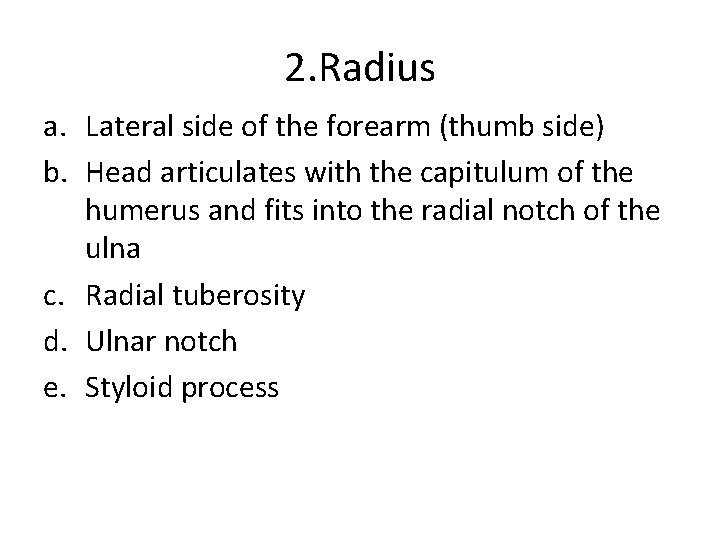 2.Radius

a. Lateral side of the forearm (thumb side)

b. Head articulates with the capitulum of the humerus and fits into the radial notch of the ulna

c. Radial tuberosity

d. Ulnar notch

e. Styloid process